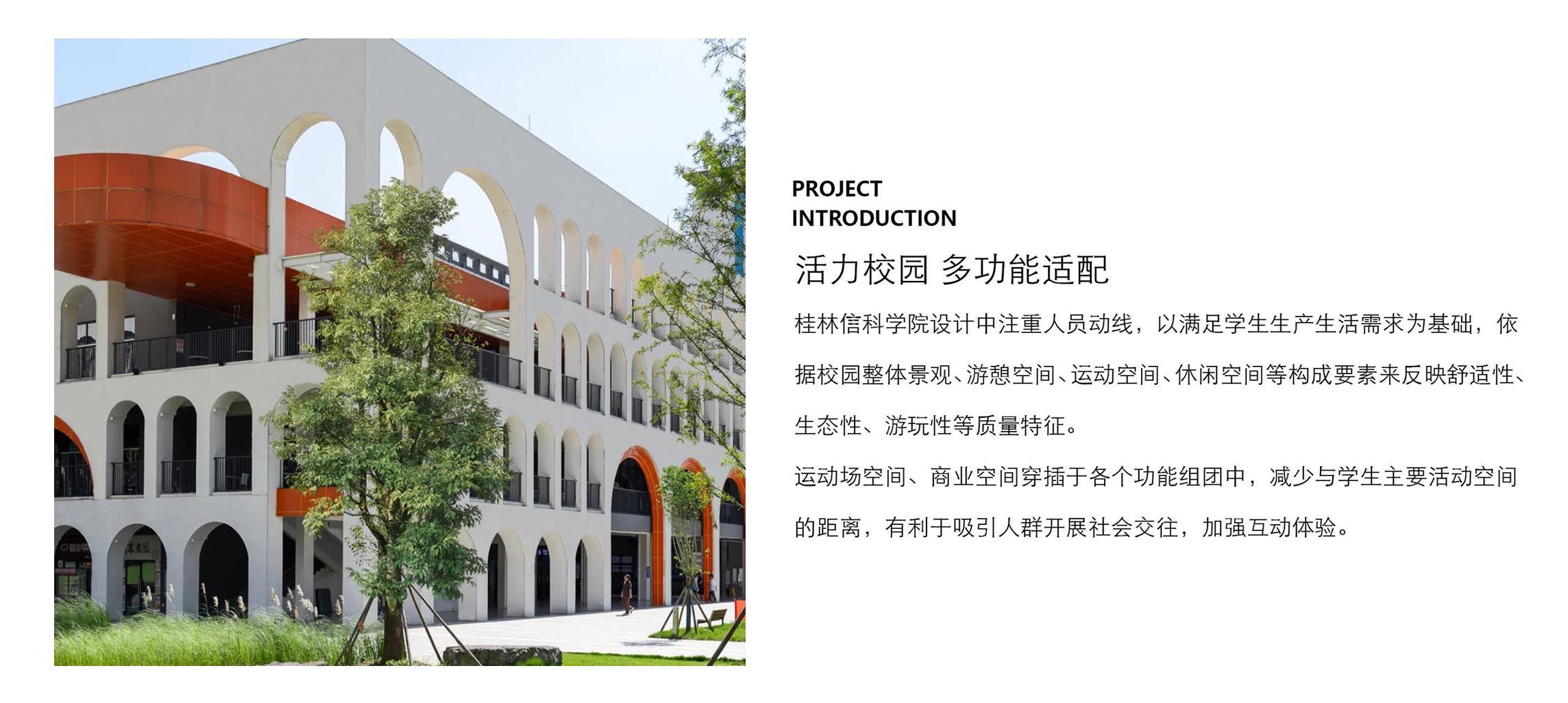 PROJECT
INTRODUCTION

活力校园 多功能适配

桂林信科学院设计中注重人员动线，以满足学生生产生活需求为基础，依据校园整体景观、游憩空间、运动空间、休闲空间等构成要素来反映舒适性、生态性、游玩性等质量特征。

运动场空间、商业空间穿插于各个功能组团中，减少与学生主要活动空间的距离，有利于吸引人群开展社会交往，加强互动体验。